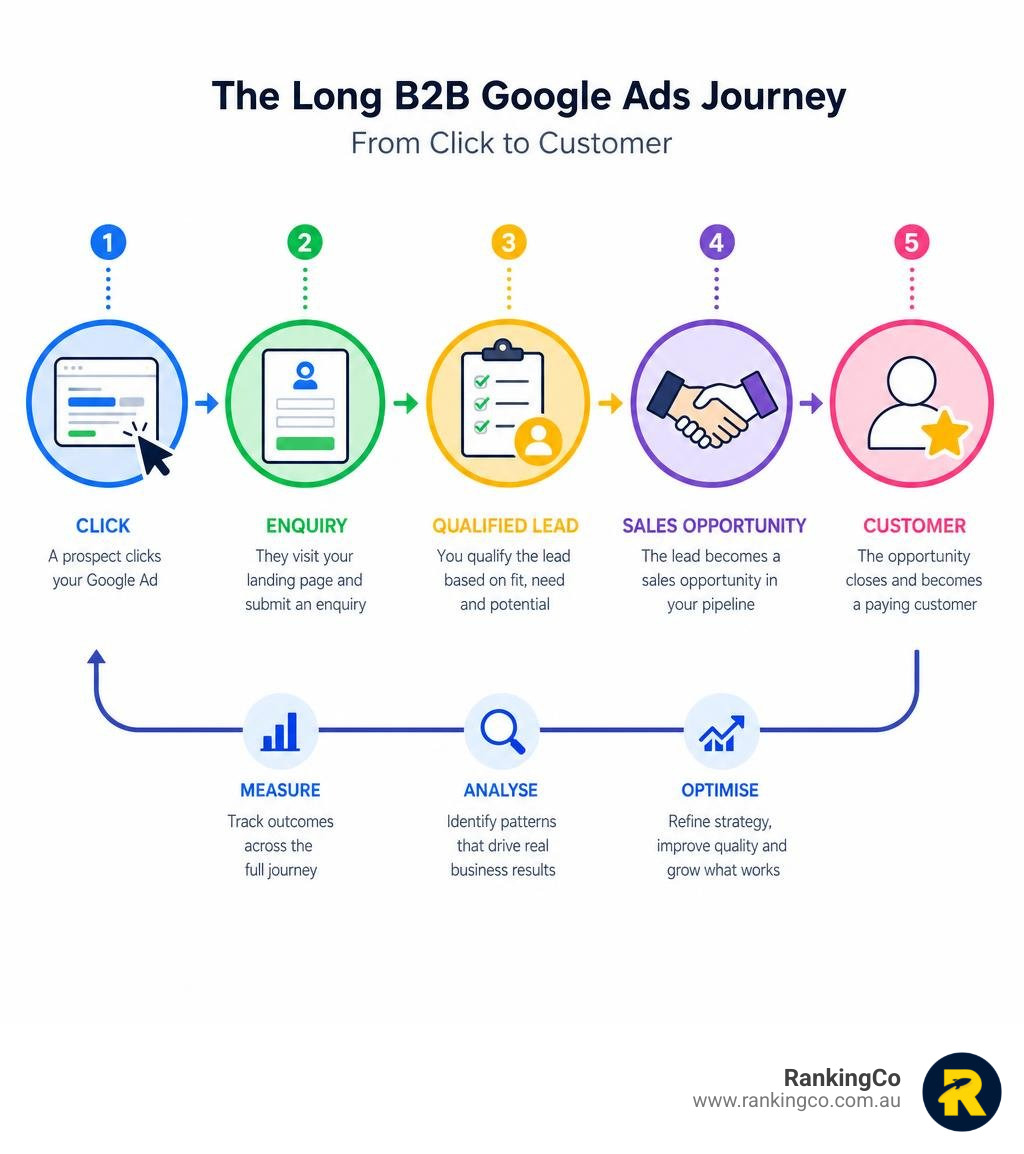 The Long B2B Google Ads Journey

From Click to Customer

1

CLICK

A prospect clicks your Google Ad

2

ENQUIRY

They visit your landing page and submit an enquiry

3

QUALIFIED LEAD

You qualify the lead based on fit, need and potential

4

SALES OPPORTUNITY

The lead becomes a sales opportunity in your pipeline

5

CUSTOMER

The opportunity closes and becomes a paying customer

MEASURE

Track outcomes across the full journey

ANALYSE

Identify patterns that drive real business results

OPTIMISE

Refine strategy, improve quality and grow what works

RankingCo
www.rankingco.com.au

R